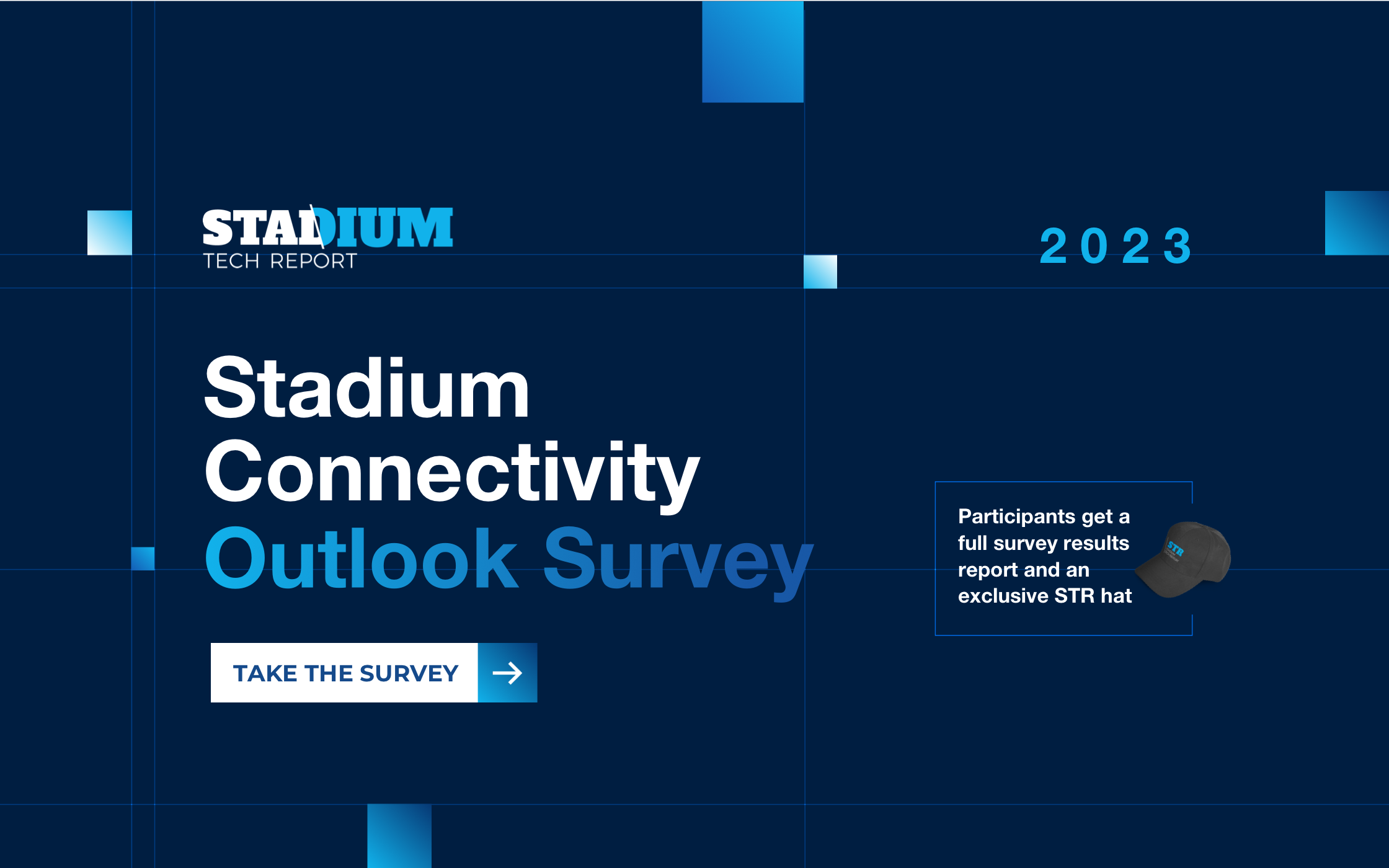 STADIUM
TECH REPORT

2023

Stadium Connectivity Outlook Survey

TAKE THE SURVEY

Participants get a full survey results report and an exclusive STR hat

STR